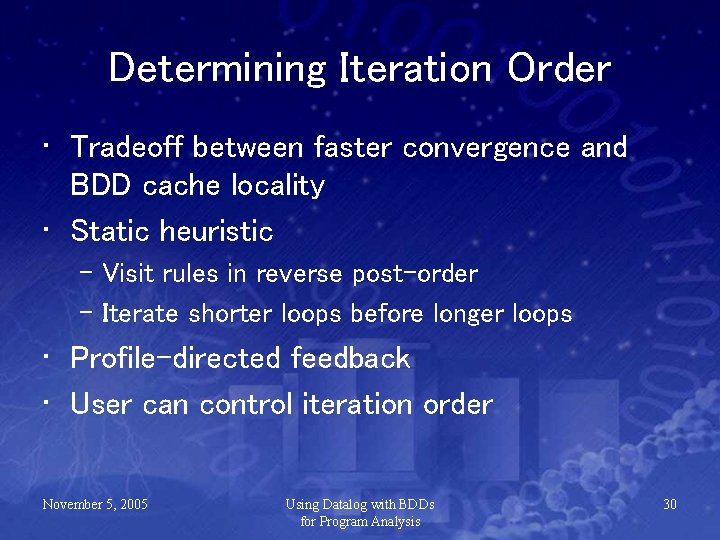 Determining Iteration Order

• Tradeoff between faster convergence and BDD cache locality
• Static heuristic
– Visit rules in reverse post-order
– Iterate shorter loops before longer loops
• Profile-directed feedback
• User can control iteration order

November 5, 2005

Using Datalog with BDDs for Program Analysis

30